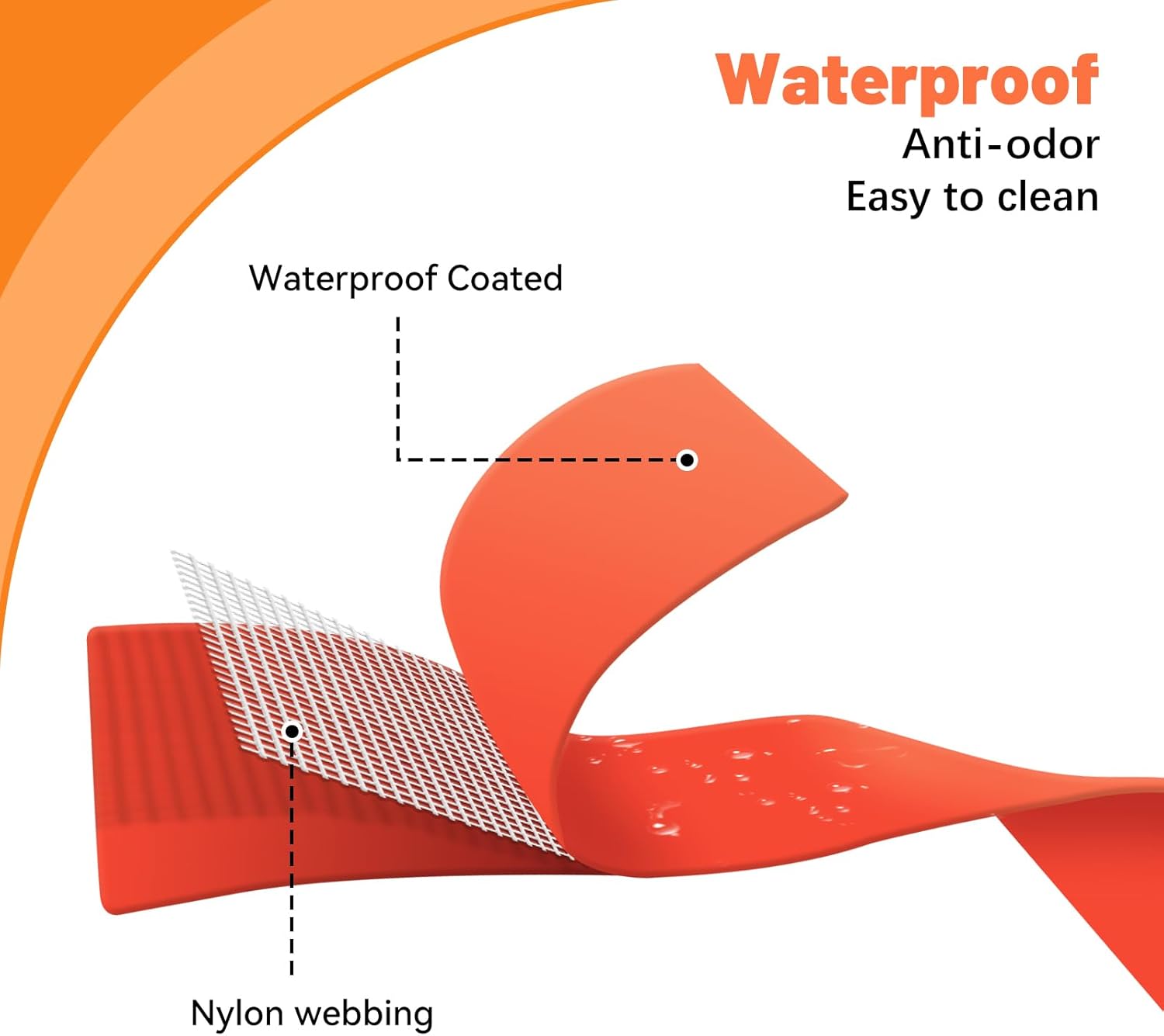 Waterproof
Anti-odor
Easy to clean

Waterproof Coated

Nylon webbing